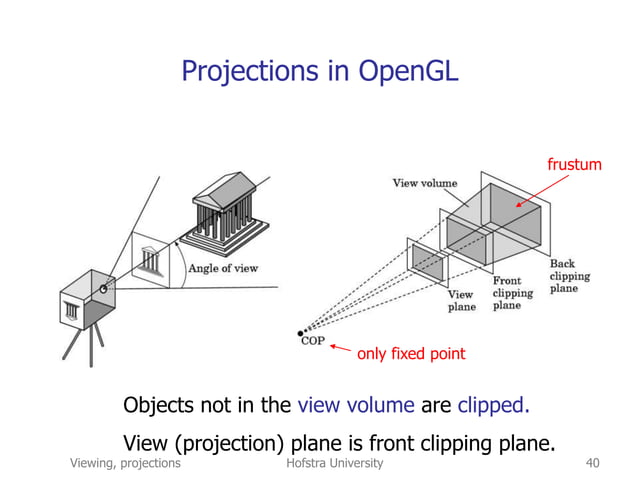 Projections in OpenGL

Angle of view

frustum

View volume

Back clipping plane

Front clipping plane

View plane

COP

only fixed point

Objects not in the view volume are clipped.

View (projection) plane is front clipping plane.

Viewing, projections

Hofstra University

40